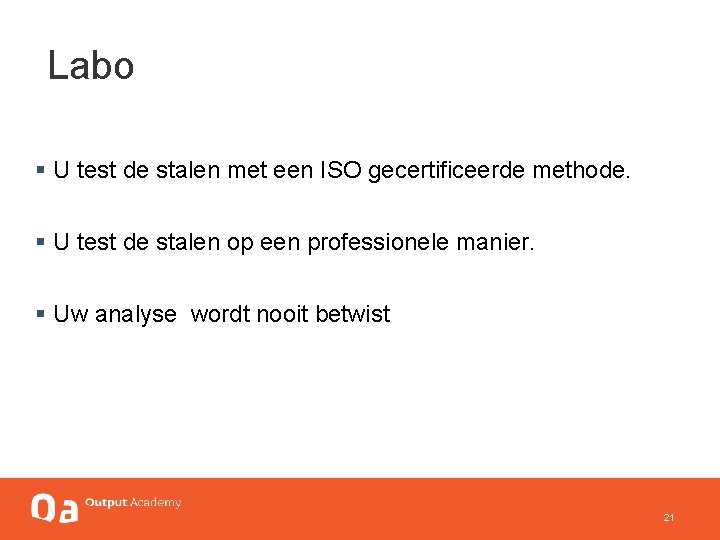 Labo

▪ U test de stalen met een ISO gecertificeerde methode.

▪ U test de stalen op een professionele manier.

▪ Uw analyse  wordt nooit betwist

Oa Output Academy

21